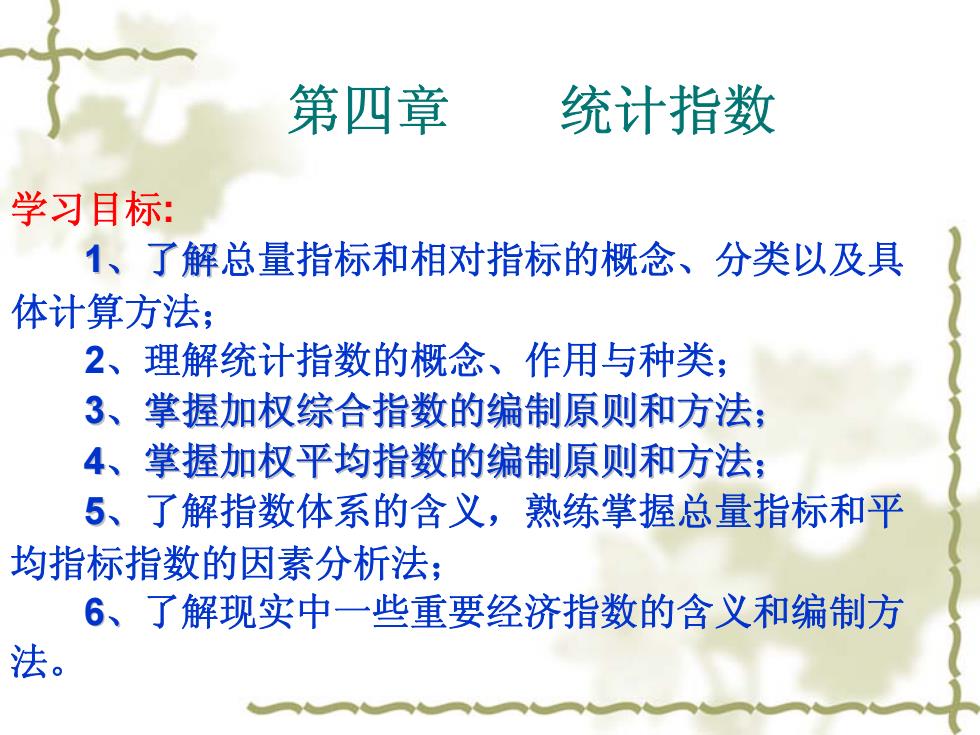 第四章　　统计指数

学习目标:

1、了解总量指标和相对指标的概念、分类以及具体计算方法；

2、理解统计指数的概念、作用与种类；

3、掌握加权综合指数的编制原则和方法；

4、掌握加权平均指数的编制原则和方法；

5、了解指数体系的含义，熟练掌握总量指标和平均指标指数的因素分析法；

6、了解现实中一些重要经济指数的含义和编制方法。